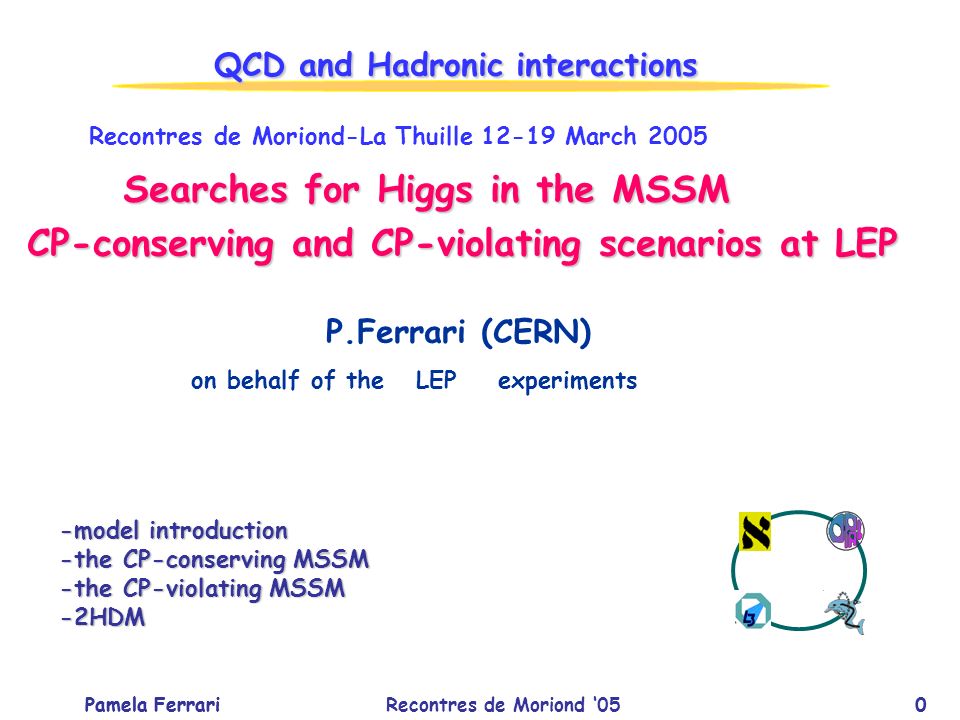 QCD and Hadronic interactions

Recontres de Moriond-La Thuille 12-19 March 2005

Searches for Higgs in the MSSM
CP-conserving and CP-violating scenarios at LEP

P.Ferrari (CERN)

on behalf of the LEP experiments

-model introduction
-the CP-conserving MSSM
-the CP-violating MSSM
-2HDM

Pamela Ferrari Recontres de Moriond '05 0